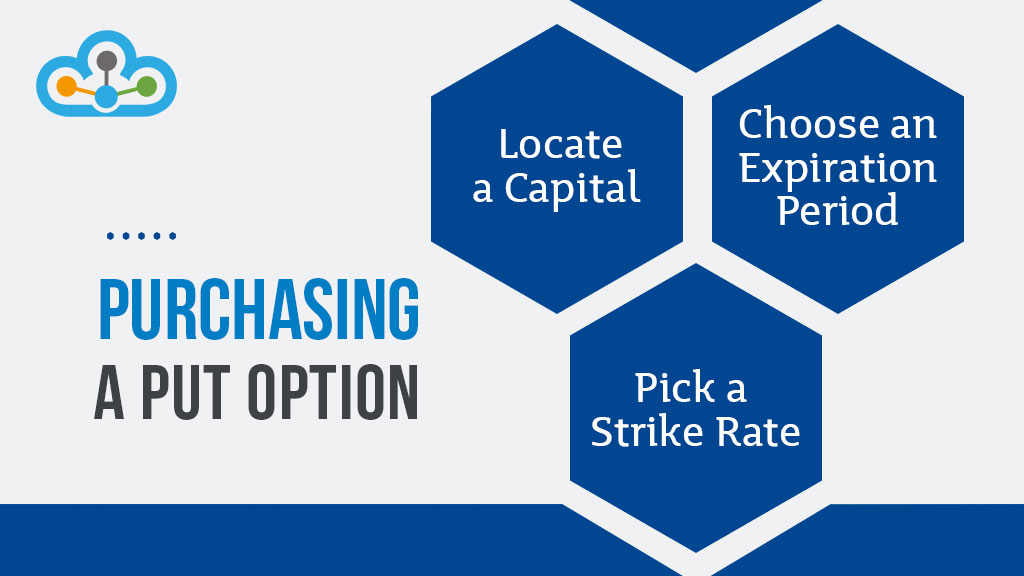 PURCHASING
A PUT OPTION

Locate a Capital

Choose an Expiration Period

Pick a Strike Rate